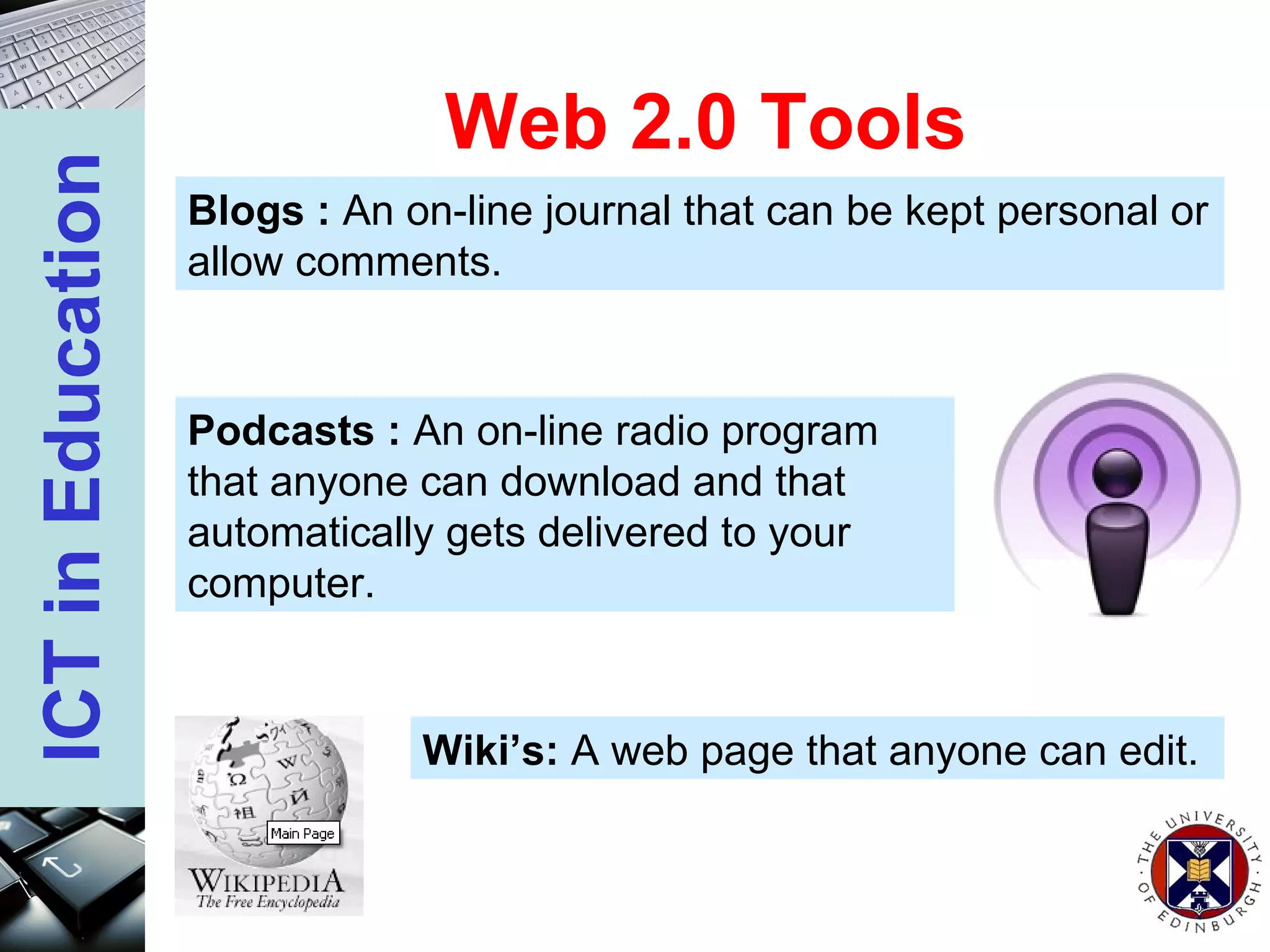 ICT in Education

Web 2.0 Tools

Blogs : An on-line journal that can be kept personal or allow comments.

Podcasts : An on-line radio program that anyone can download and that automatically gets delivered to your computer.

Main Page

WIKIPEDIA
The Free Encyclopedia

Wiki's: A web page that anyone can edit.

THE UNIVERSITY OF EDINBURGH